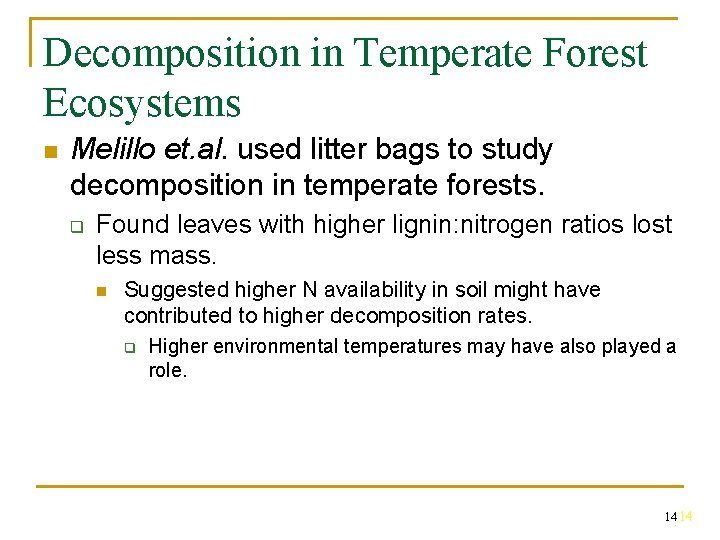 Decomposition in Temperate Forest Ecosystems

Melillo et.al. used litter bags to study decomposition in temperate forests.

Found leaves with higher lignin:nitrogen ratios lost less mass.

Suggested higher N availability in soil might have contributed to higher decomposition rates.

Higher environmental temperatures may have also played a role.

14 14